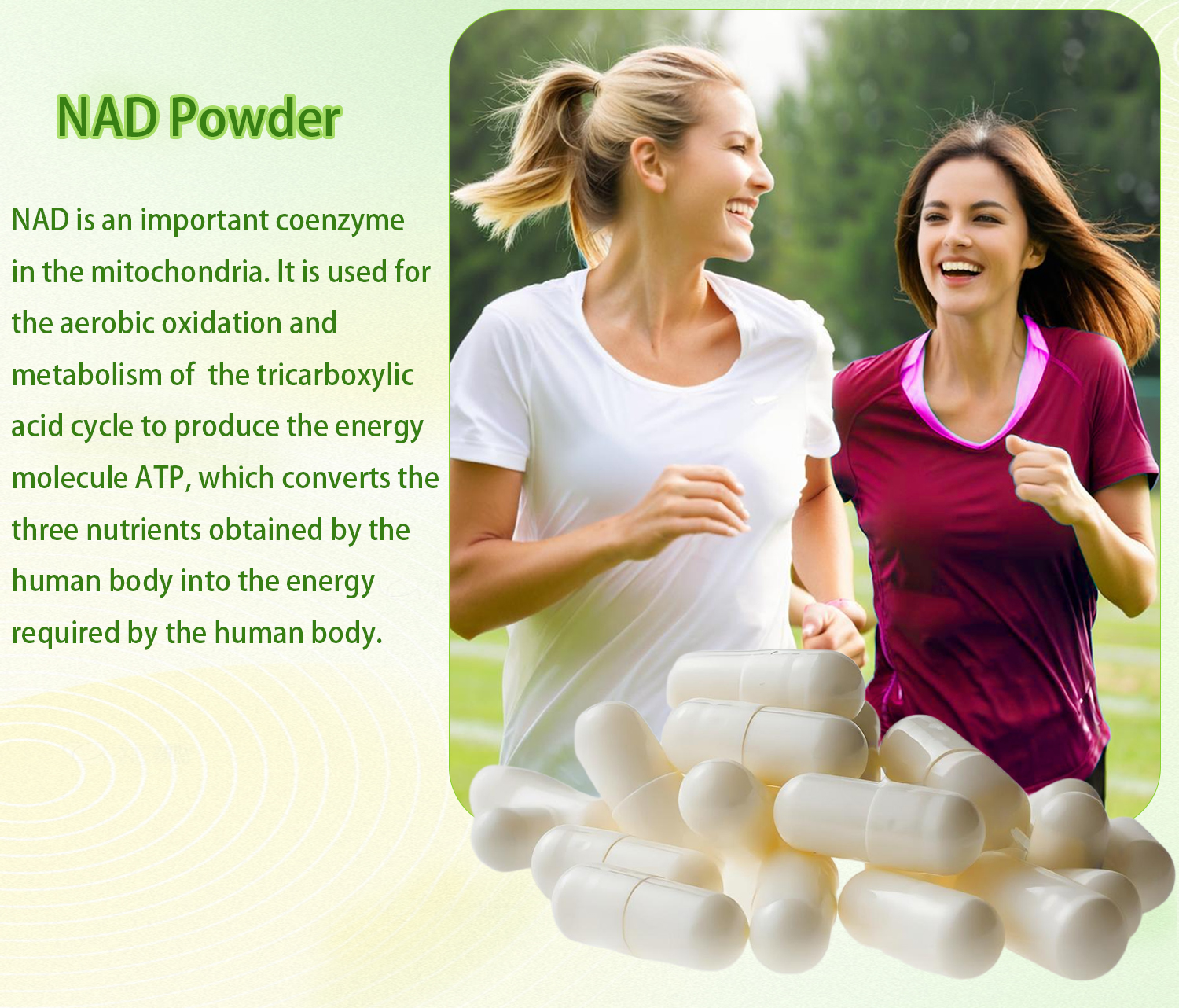 NAD Powder

NAD is an important coenzyme in the mitochondria. It is used for the aerobic oxidation and metabolism of  the tricarboxylic acid cycle to produce the energy molecule ATP, which converts the three nutrients obtained by the human body into the energy required by the human body.